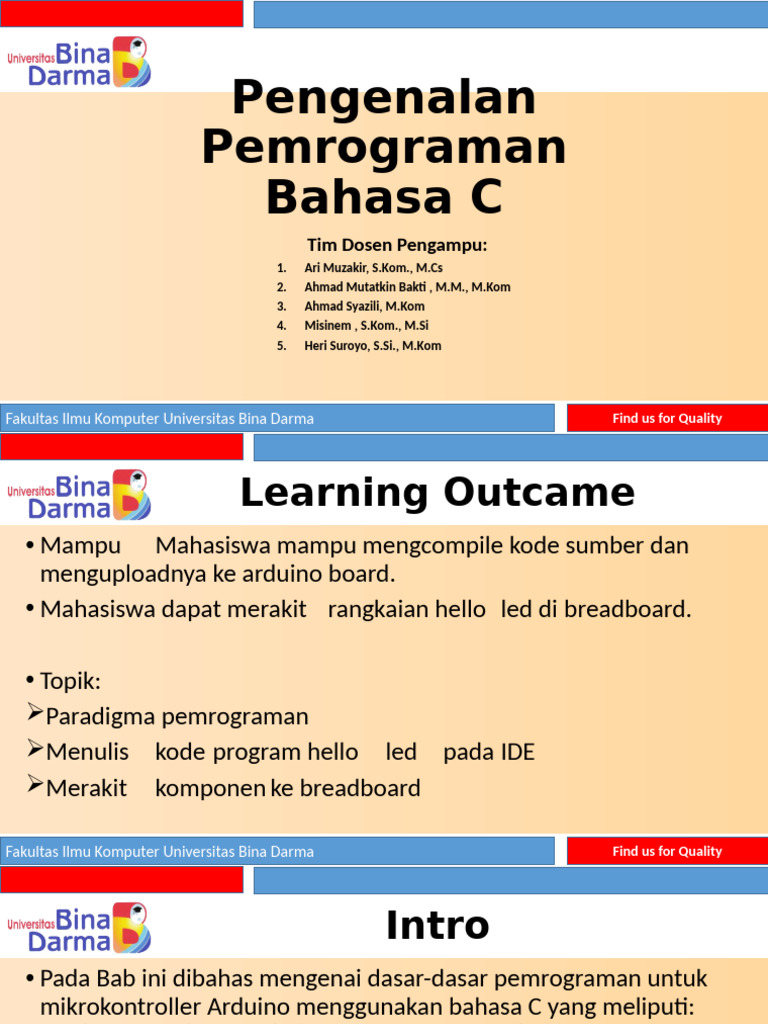 Universitas Bina Darma

Pengenalan Pemrograman Bahasa C

Tim Dosen Pengampu:
1. Ari Muzakir, S.Kom., M.Cs
2. Ahmad Mutatkin Bakti , M.M., M.Kom
3. Ahmad Syazili, M.Kom
4. Misinem , S.Kom., M.Si
5. Heri Suroyo, S.Si., M.Kom

Fakultas Ilmu Komputer Universitas Bina Darma
Find us for Quality

Universitas Bina Darma

Learning Outcame

• Mampu Mahasiswa mampu mengcompile kode sumber dan menguploadnya ke arduino board.
• Mahasiswa dapat merakit rangkaian hello led di breadboard.

• Topik:
➢Paradigma pemrograman
➢Menulis kode program hello led pada IDE
➢Merakit komponen ke breadboard

Fakultas Ilmu Komputer Universitas Bina Darma
Find us for Quality

Universitas Bina Darma

Intro

• Pada Bab ini dibahas mengenai dasar-dasar pemrograman untuk mikrokontroller Arduino menggunakan bahasa C yang meliputi: